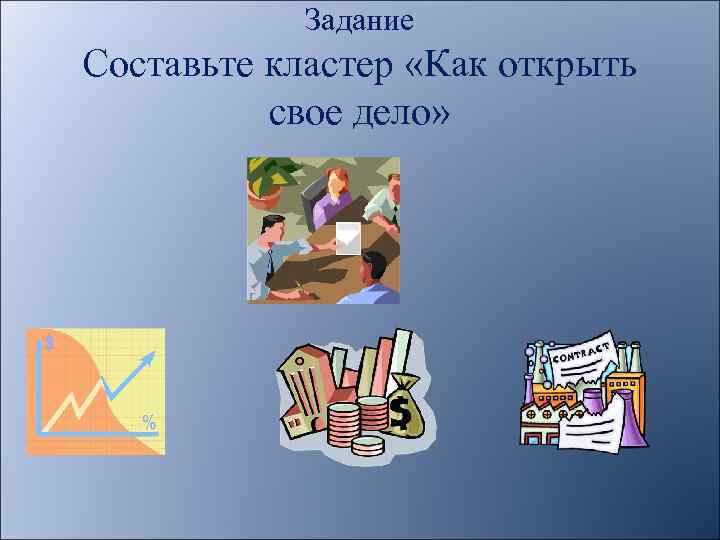 Задание

Составьте кластер «Как открыть свое дело»

$

%

$

CONTRACT